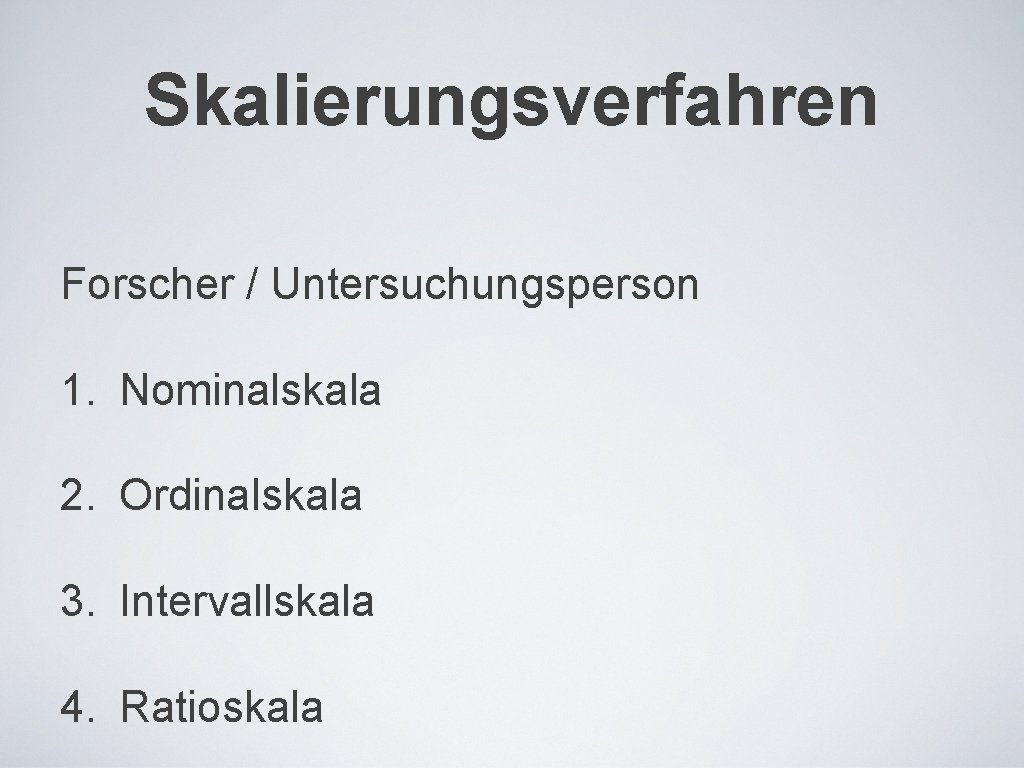 Skalierungsverfahren

Forscher / Untersuchungsperson

1. Nominalskala

2. Ordinalskala

3. Intervallskala

4. Ratioskala